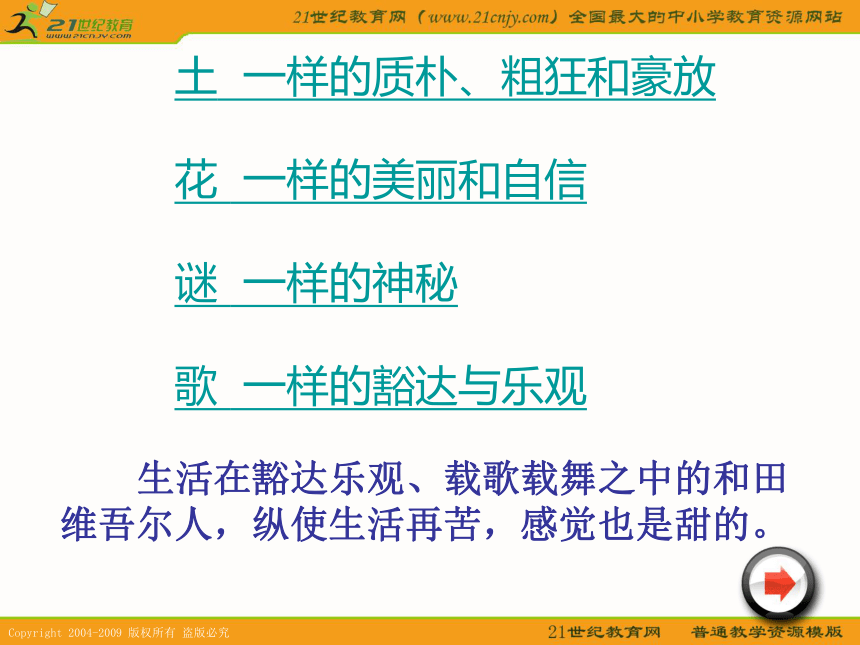 21世纪教育
www.21cnjy.com

21世纪教育网（www.21cnjy.com）全国最大的中小学教育资源网站

土 一样的质朴、粗狂和豪放

花 一样的美丽和自信

谜 一样的神秘

歌 一样的豁达与乐观

生活在豁达乐观、载歌载舞之中的和田维吾尔人，纵使生活再苦，感觉也是甜的。

Copyright 2004-2009 版权所有 盗版必究

21世纪教育网 普通教学资源模版